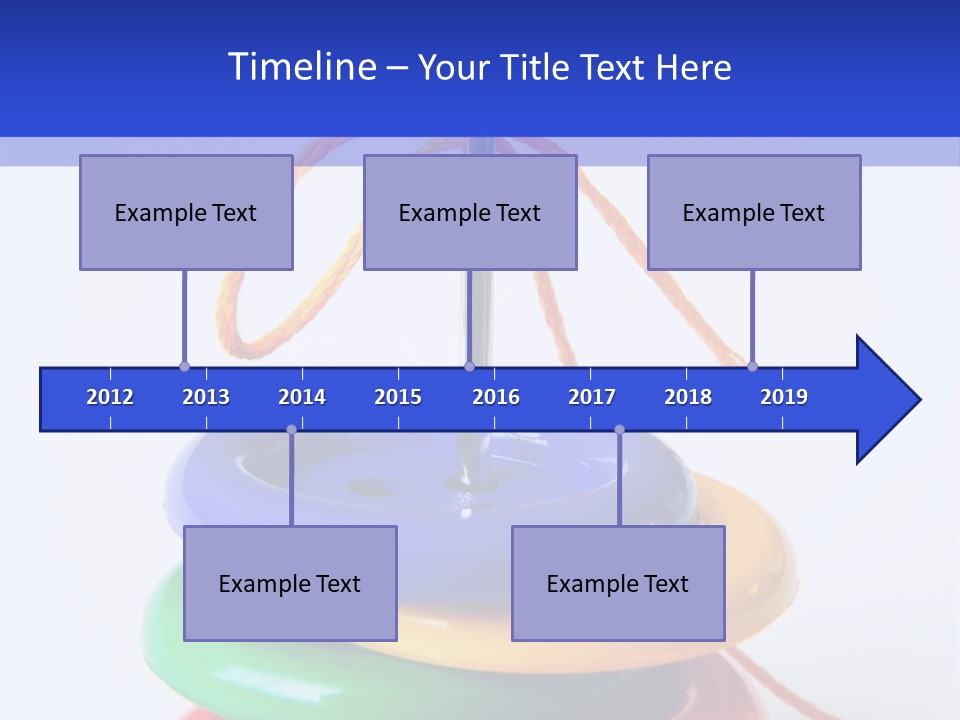 Timeline – Your Title Text Here

Example Text

Example Text

Example Text

2012 2013 2014 2015 2016 2017 2018 2019

Example Text

Example Text